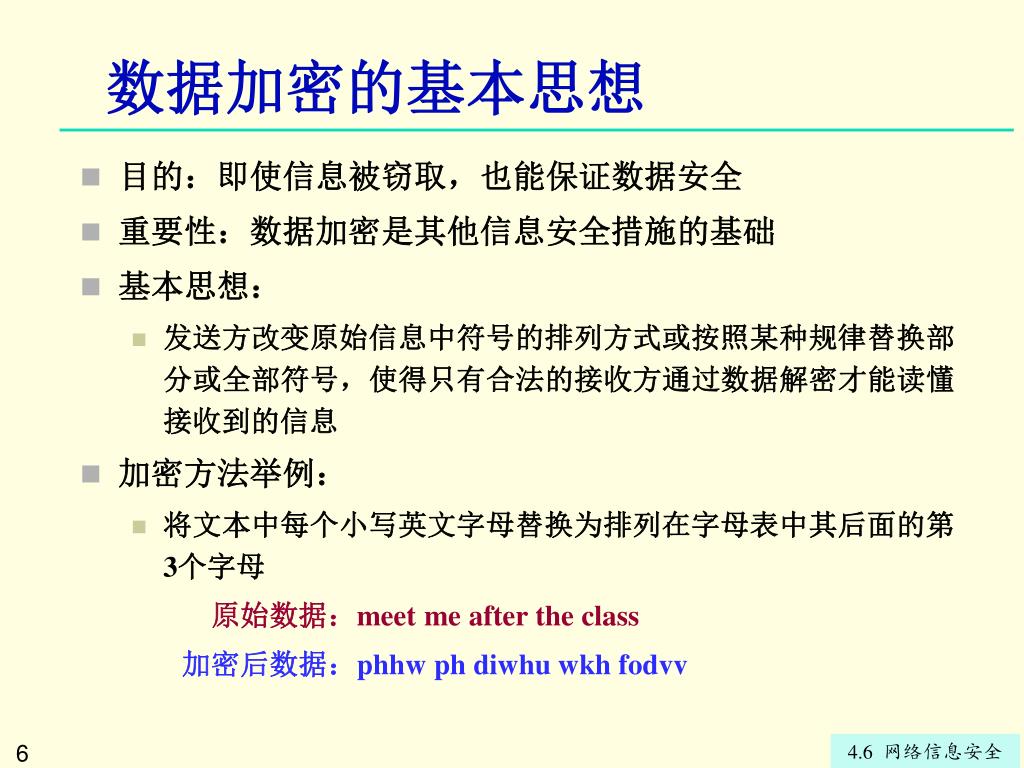 数据加密的基本思想

目的：即使信息被窃取，也能保证数据安全

重要性：数据加密是其他信息安全措施的基础

基本思想：

发送方改变原始信息中符号的排列方式或按照某种规律替换部分或全部符号，使得只有合法的接收方通过数据解密才能读懂接收到的信息

加密方法举例：

将文本中每个小写英文字母替换为排列在字母表中其后面的第3个字母

原始数据：meet me after the class

加密后数据：phhw ph diwhu wkh fodvv

6

4.6 网络信息安全